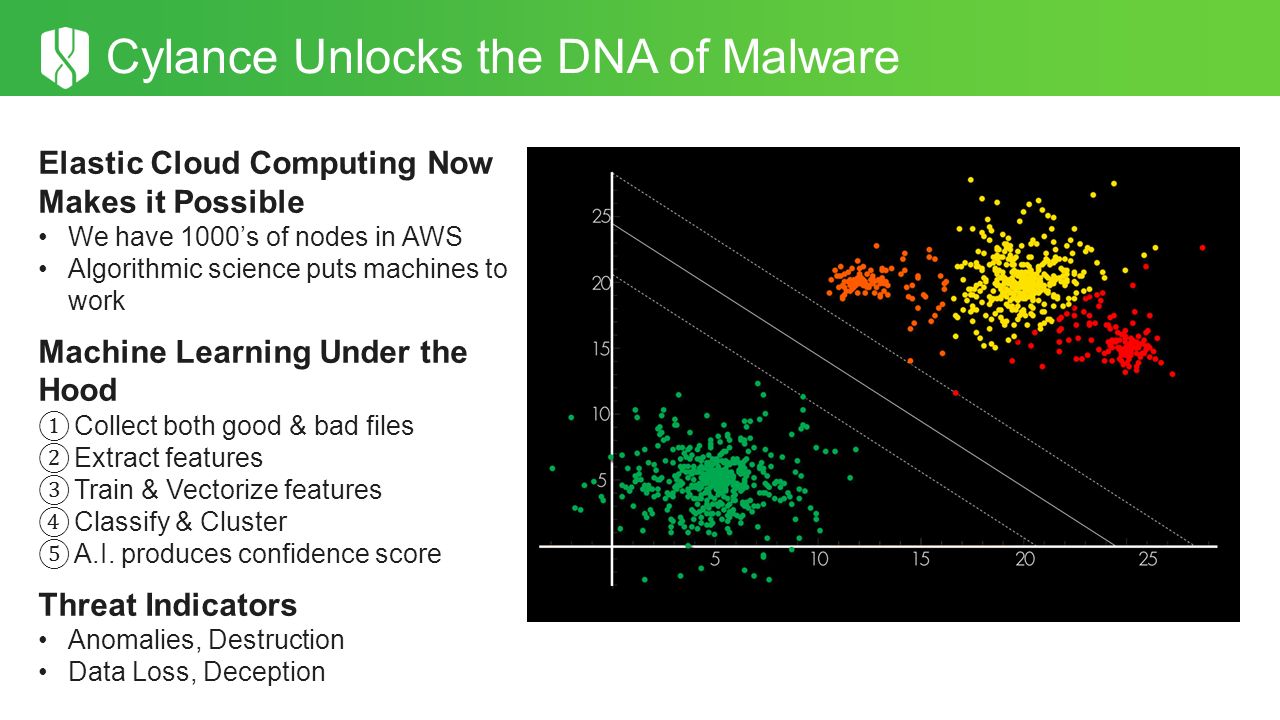 Cylance Unlocks the DNA of Malware

Elastic Cloud Computing Now Makes it Possible
• We have 1000's of nodes in AWS
• Algorithmic science puts machines to work

Machine Learning Under the Hood
① Collect both good & bad files
② Extract features
③ Train & Vectorize features
④ Classify & Cluster
⑤ A.I. produces confidence score

Threat Indicators
• Anomalies, Destruction
• Data Loss, Deception

25
20
15
10
5
5
10
15
20
25